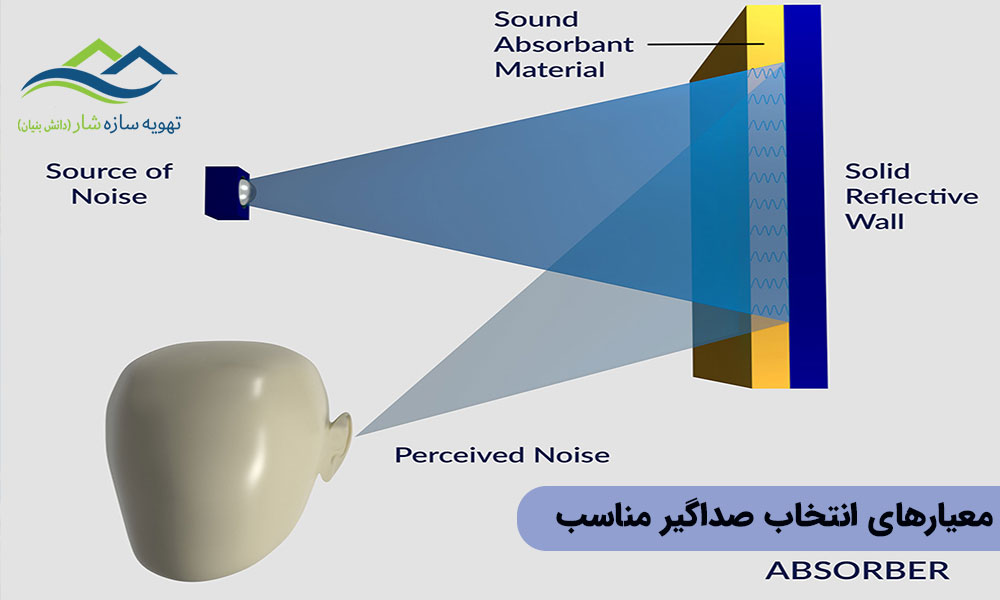 تهویه سازه شار (دانش بنیان)

Sound Absorbant Material

Source of Noise

Solid Reflective Wall

Perceived Noise

معیارهای انتخاب صداگیر مناسب

ABSORBER